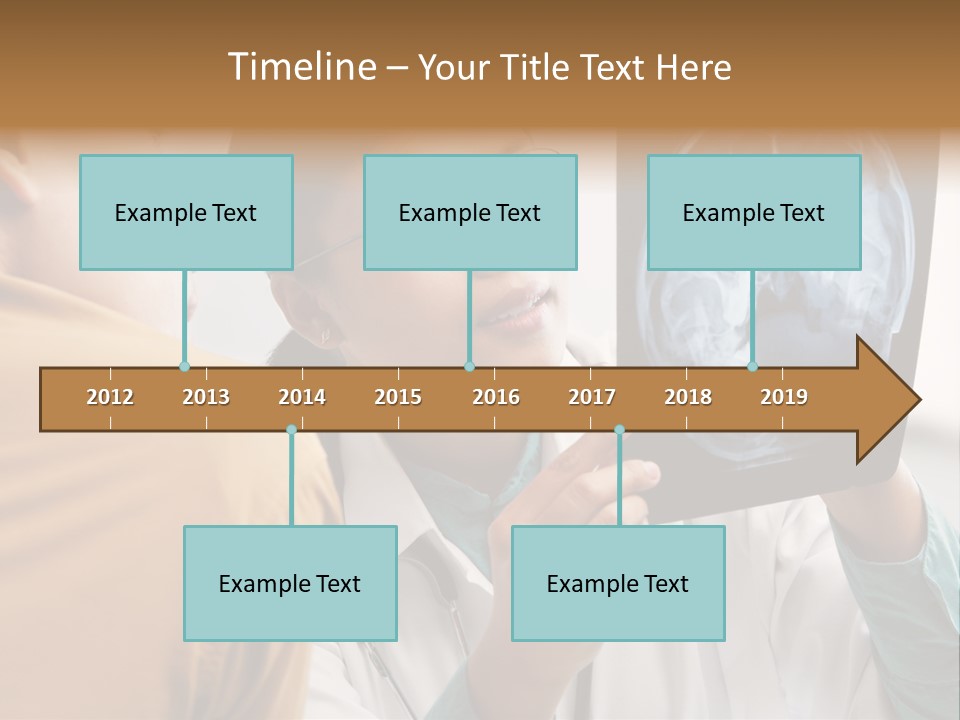 Timeline – Your Title Text Here

Example Text

Example Text

Example Text

2012 2013 2014 2015 2016 2017 2018 2019

Example Text

Example Text